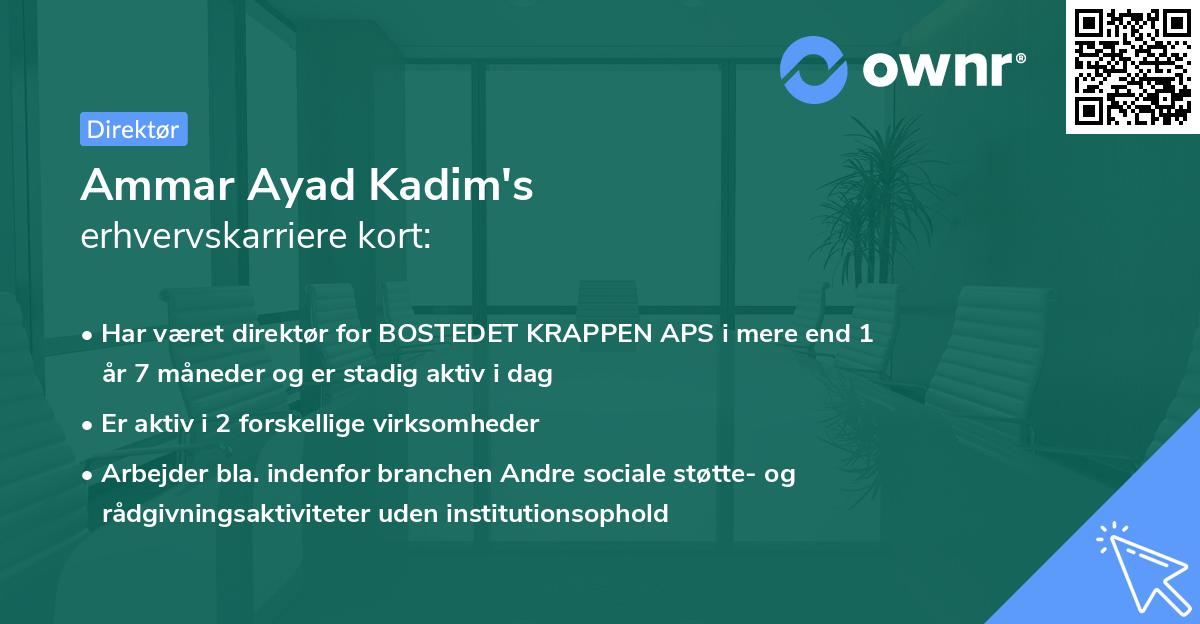 ownr®

Direktør

Ammar Ayad Kadim's
erhvervskarriere kort:

• Har været direktør for BOSTEDET KRAPPEN APS i mere end 1 år 7 måneder og er stadig aktiv i dag

• Er aktiv i 2 forskellige virksomheder

• Arbejder bla. indenfor branchen Andre sociale støtte- og rådgivningsaktiviteter uden institutionsophold